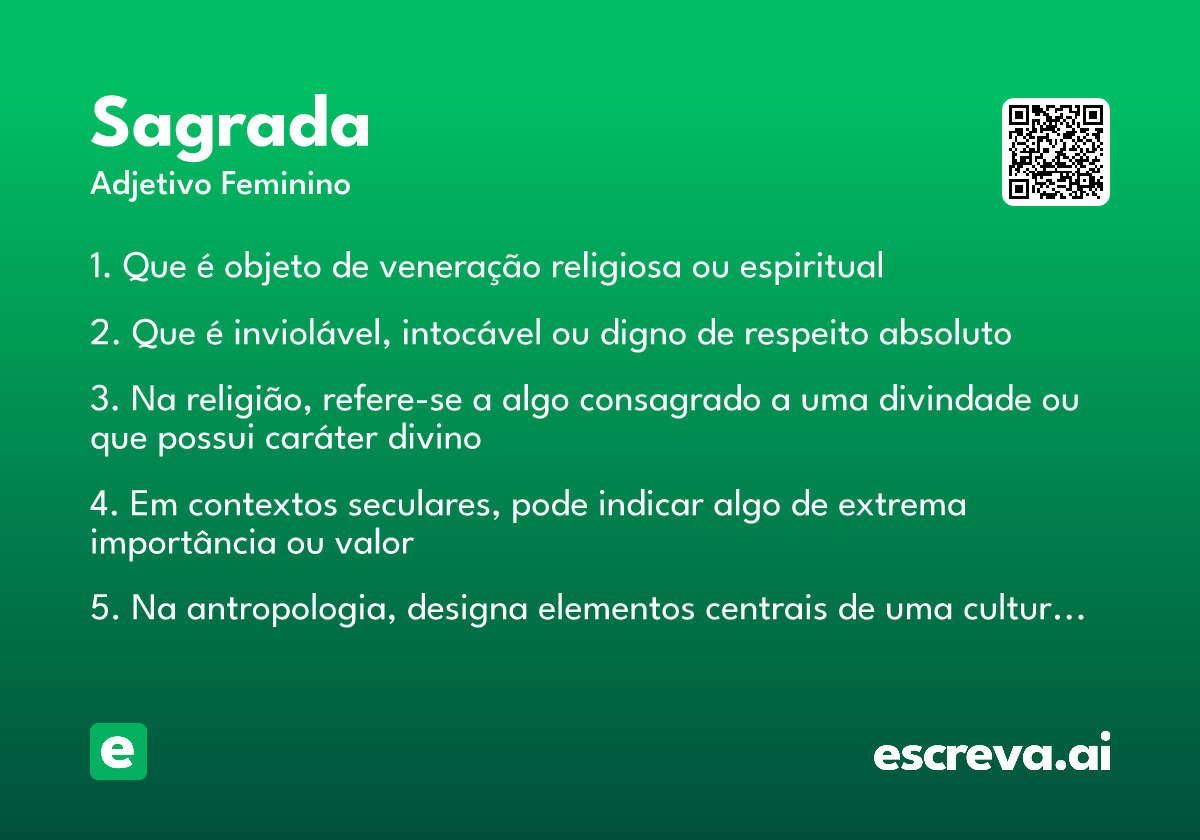 Sagrada

Adjetivo Feminino

1. Que é objeto de veneração religiosa ou espiritual

2. Que é inviolável, intocável ou digno de respeito absoluto

3. Na religião, refere-se a algo consagrado a uma divindade ou que possui caráter divino

4. Em contextos seculares, pode indicar algo de extrema importância ou valor

5. Na antropologia, designa elementos centrais de uma cultur…

e

escreva.ai